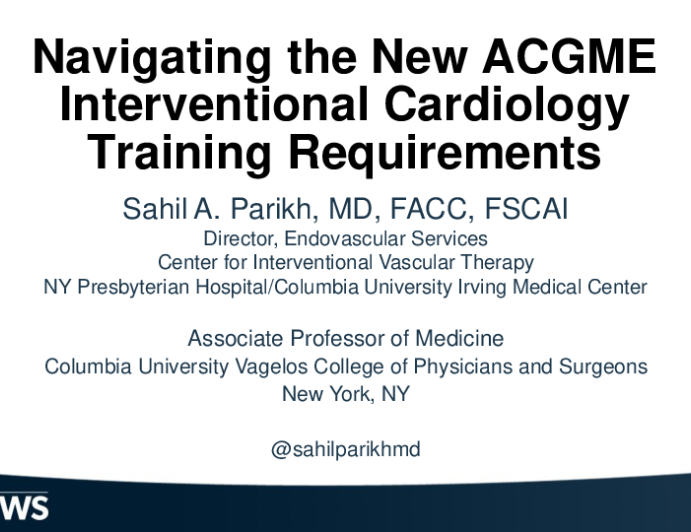 Navigating the New ACGME Interventional Cardiology Training Requirements

Sahil A. Parikh, MD, FACC, FSCAI
Director, Endovascular Services
Center for Interventional Vascular Therapy
NY Presbyterian Hospital/Columbia University Irving Medical Center

Associate Professor of Medicine
Columbia University Vagelos College of Physicians and Surgeons
New York, NY

@sahilparikhmd

WS